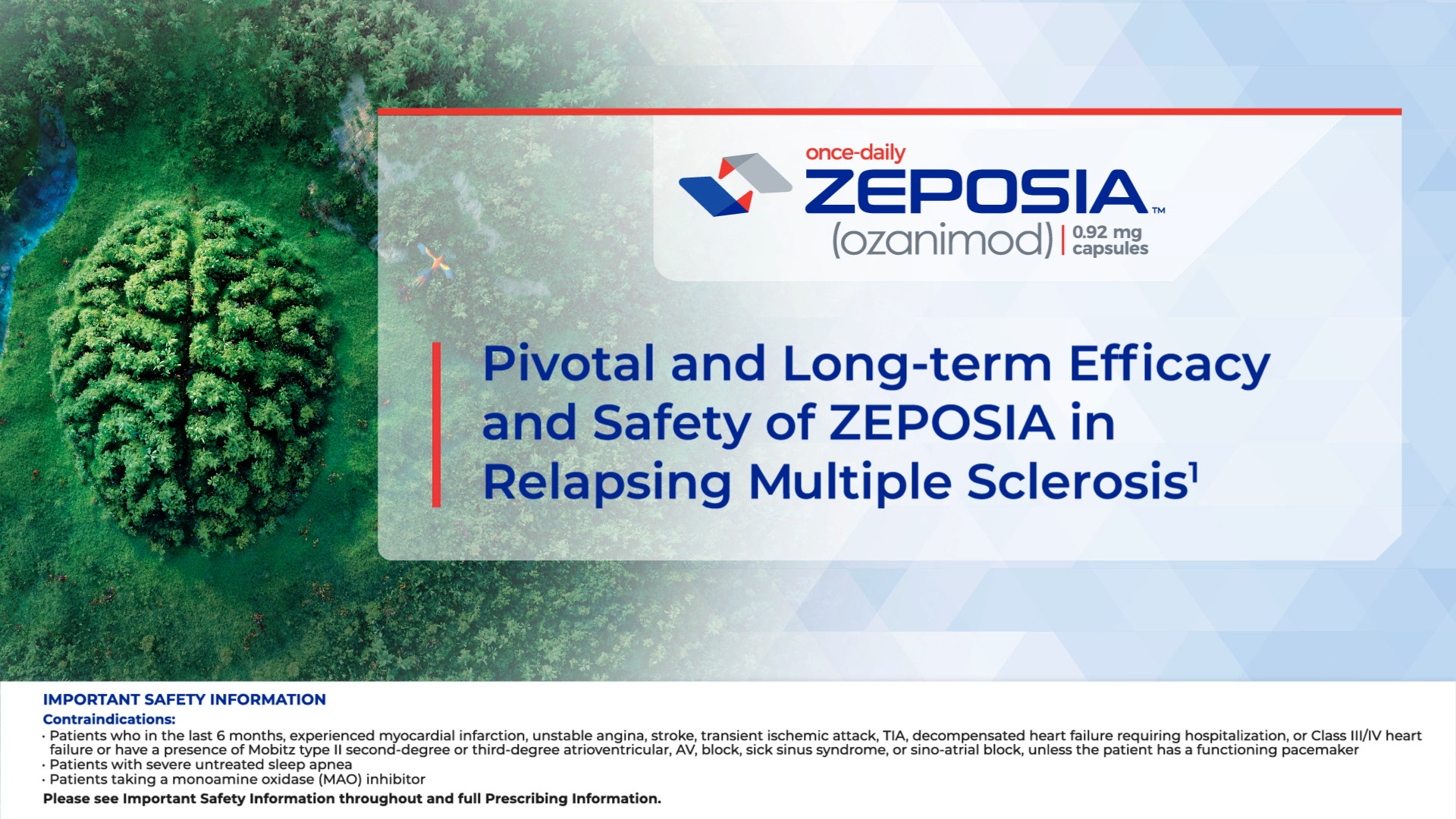 once-daily
ZEPOSIA™
(ozanimod) | 0.92 mg capsules

Pivotal and Long-term Efficacy and Safety of ZEPOSIA in Relapsing Multiple Sclerosis$^1$

IMPORTANT SAFETY INFORMATION
Contraindications:
· Patients who in the last 6 months, experienced myocardial infarction, unstable angina, stroke, transient ischemic attack, TIA, decompensated heart failure requiring hospitalization, or Class III/IV heart failure or have a presence of Mobitz type II second-degree or third-degree atrioventricular, AV, block, sick sinus syndrome, or sino-atrial block, unless the patient has a functioning pacemaker
· Patients with severe untreated sleep apnea
· Patients taking a monoamine oxidase (MAO) inhibitor
Please see Important Safety Information throughout and full Prescribing Information.